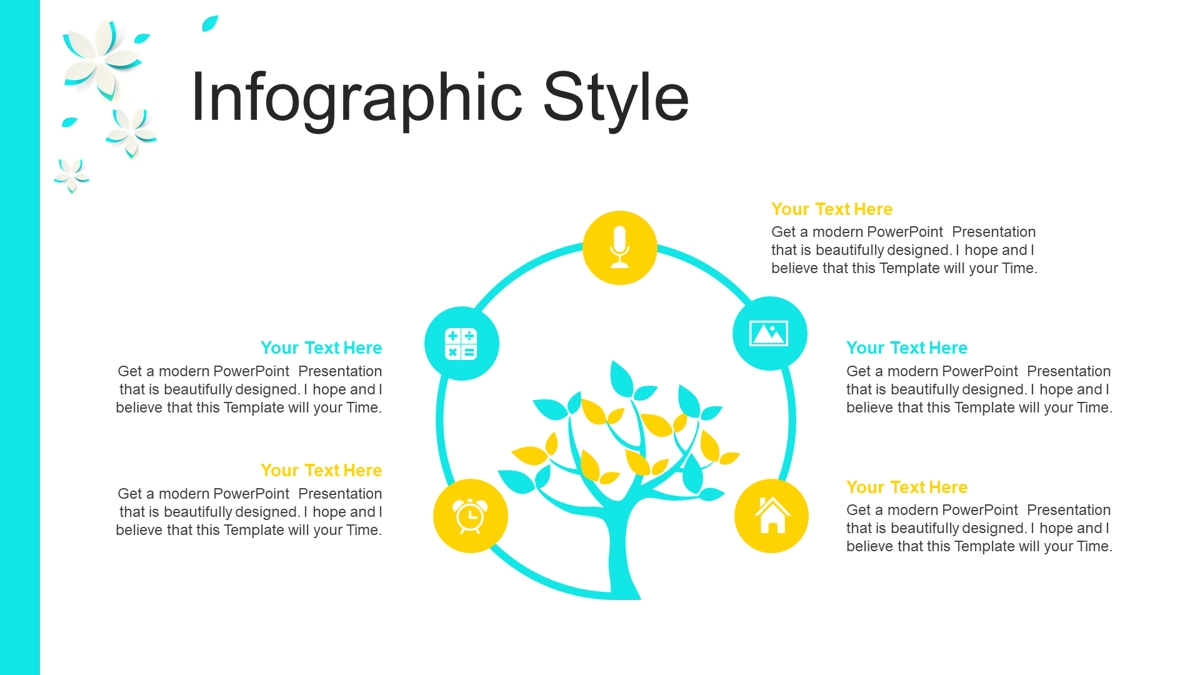 Infographic Style

Your Text Here
Get a modern PowerPoint Presentation that is beautifully designed. I hope and I believe that this Template will your Time.

Your Text Here
Get a modern PowerPoint Presentation that is beautifully designed. I hope and I believe that this Template will your Time.

Your Text Here
Get a modern PowerPoint Presentation that is beautifully designed. I hope and I believe that this Template will your Time.

Your Text Here
Get a modern PowerPoint Presentation that is beautifully designed. I hope and I believe that this Template will your Time.

Your Text Here
Get a modern PowerPoint Presentation that is beautifully designed. I hope and I believe that this Template will your Time.